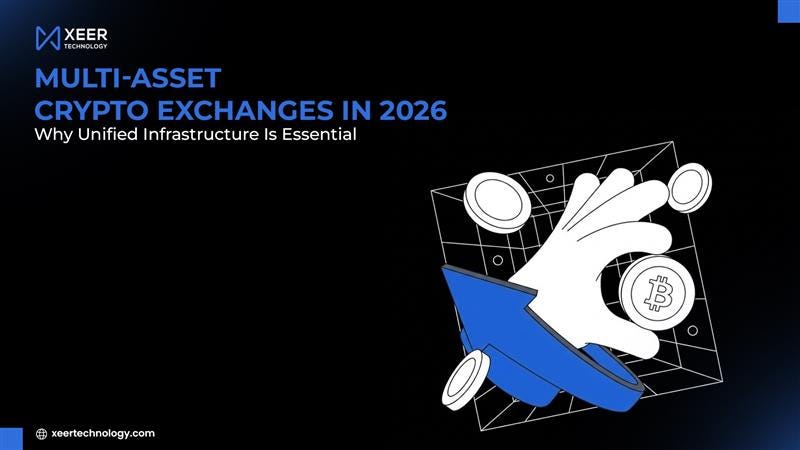 XEER
TECHNOLOGY

MULTI-ASSET
CRYPTO EXCHANGES IN 2026
Why Unified Infrastructure Is Essential

xeertechnology.com